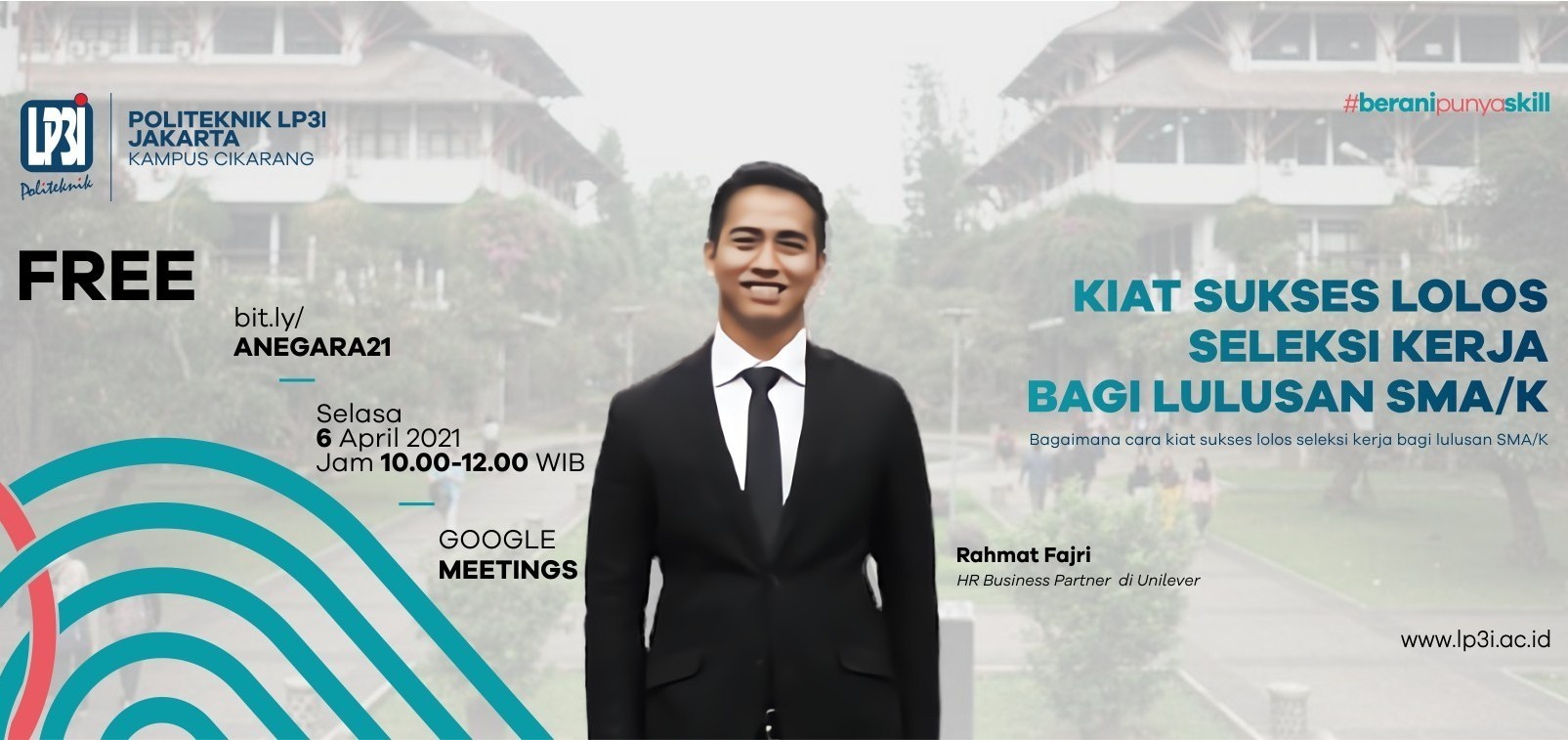 LP3I
Politeknik

POLITEKNIK LP3I
JAKARTA
KAMPUS CIKARANG

#beranipunyaskill

FREE

bit.ly/
ANEGARA21

Selasa
6 April 2021
Jam 10.00-12.00 WIB

GOOGLE
MEETINGS

KIAT SUKSES LOLOS SELEKSI KERJA BAGI LULUSAN SMA/K

Bagaimana cara kiat sukses lolos seleksi kerja bagi lulusan SMA/K

Rahmat Fajri
HR Business Partner di Unilever

www.lp3i.ac.id